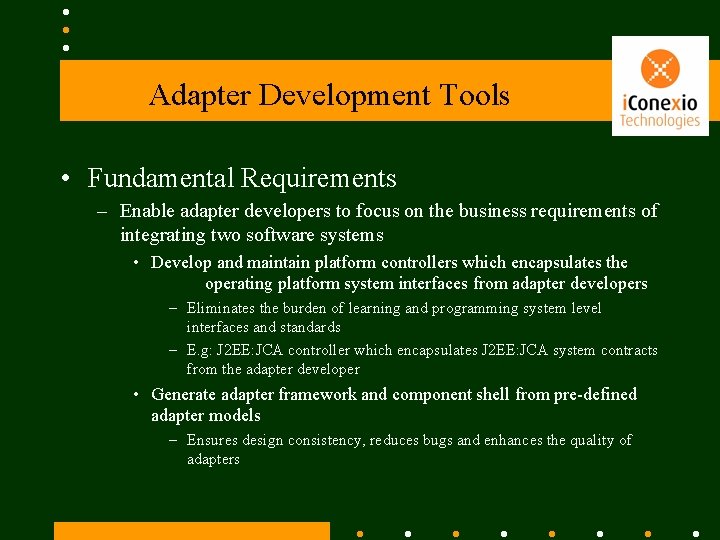 Adapter Development Tools

iConexio Technologies

• Fundamental Requirements

– Enable adapter developers to focus on the business requirements of integrating two software systems

• Develop and maintain platform controllers which encapsulates the operating platform system interfaces from adapter developers

– Eliminates the burden of learning and programming system level interfaces and standards

– E.g: J2EE:JCA controller which encapsulates J2EE:JCA system contracts from the adapter developer

• Generate adapter framework and component shell from pre-defined adapter models

– Ensures design consistency, reduces bugs and enhances the quality of adapters